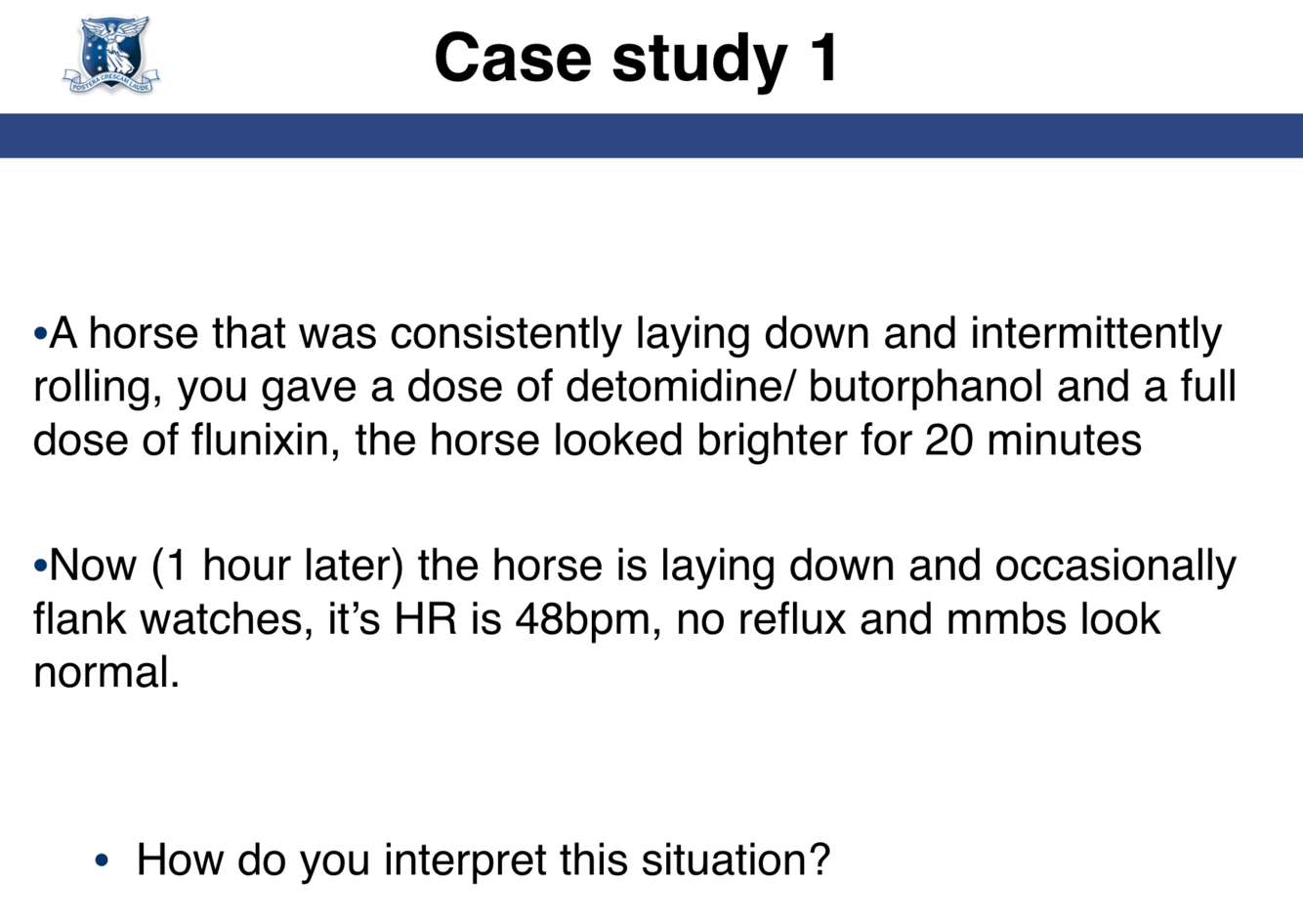 POSTERA CRESCAM LAUDE

Case study 1

•A horse that was consistently laying down and intermittently rolling, you gave a dose of detomidine/ butorphanol and a full dose of flunixin, the horse looked brighter for 20 minutes

•Now (1 hour later) the horse is laying down and occasionally flank watches, it's HR is 48bpm, no reflux and mmbs look normal.

• How do you interpret this situation?